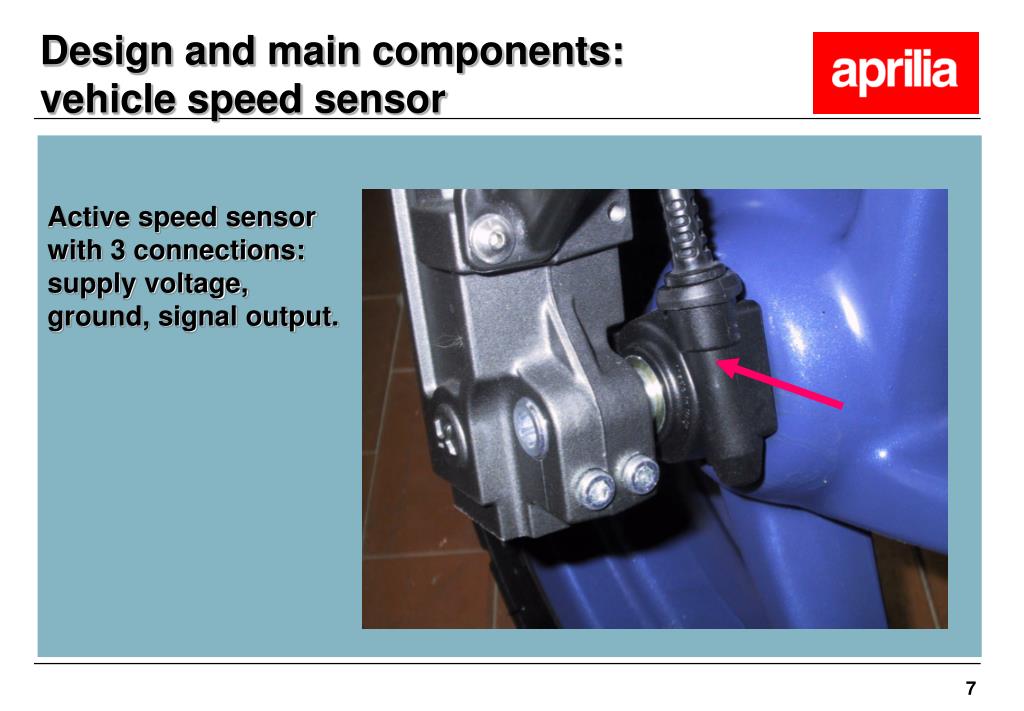 Design and main components: vehicle speed sensor

aprilia

Active speed sensor with 3 connections: supply voltage, ground, signal output.

7